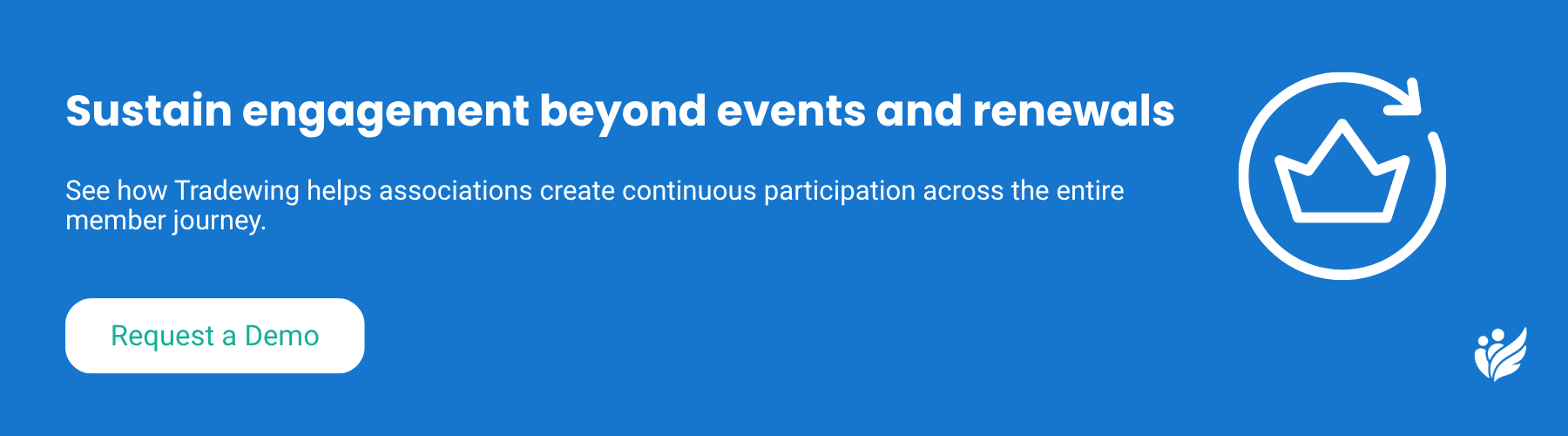 Sustain engagement beyond events and renewals

See how Tradewing helps associations create continuous participation across the entire member journey.

Request a Demo